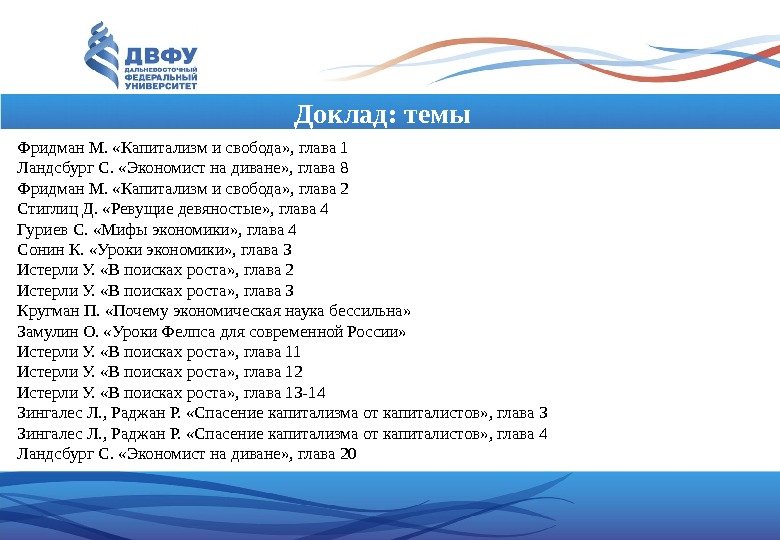 ДВФУ
ДАЛЬНЕВОСТОЧНЫЙ ФЕДЕРАЛЬНЫЙ УНИВЕРСИТЕТ

Доклад: темы

Фридман М. «Капитализм и свобода», глава 1
Ландсбург С. «Экономист на диване», глава 8
Фридман М. «Капитализм и свобода», глава 2
Стиглиц Д. «Ревущие девяностые», глава 4
Гуриев С. «Мифы экономики», глава 4
Сонин К. «Уроки экономики», глава 3
Истерли У. «В поисках роста», глава 2
Истерли У. «В поисках роста», глава 3
Кругман П. «Почему экономическая наука бессильна»
Замулин О. «Уроки Фелпса для современной России»
Истерли У. «В поисках роста», глава 11
Истерли У. «В поисках роста», глава 12
Истерли У. «В поисках роста», глава 13-14
Зингалес Л., Раджан Р. «Спасение капитализма от капиталистов», глава 3
Зингалес Л., Раджан Р. «Спасение капитализма от капиталистов», глава 4
Ландсбург С. «Экономист на диване», глава 20